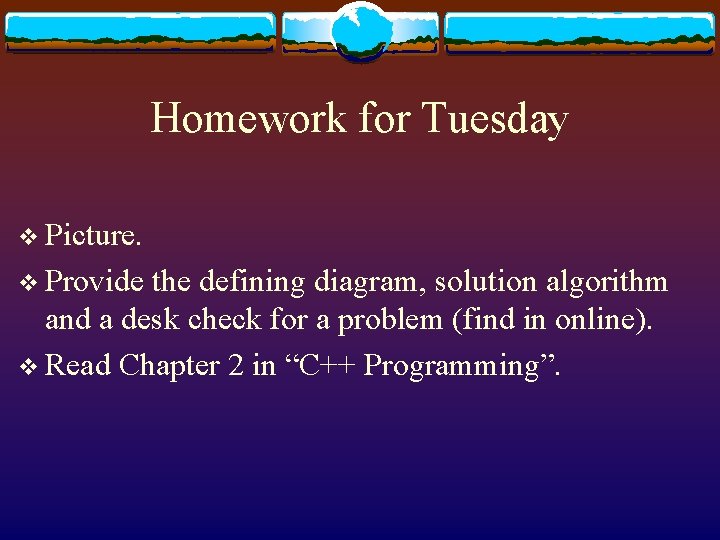 Homework for Tuesday

❖ Picture.

❖ Provide the defining diagram, solution algorithm and a desk check for a problem (find in online).

❖ Read Chapter 2 in “C++ Programming”.